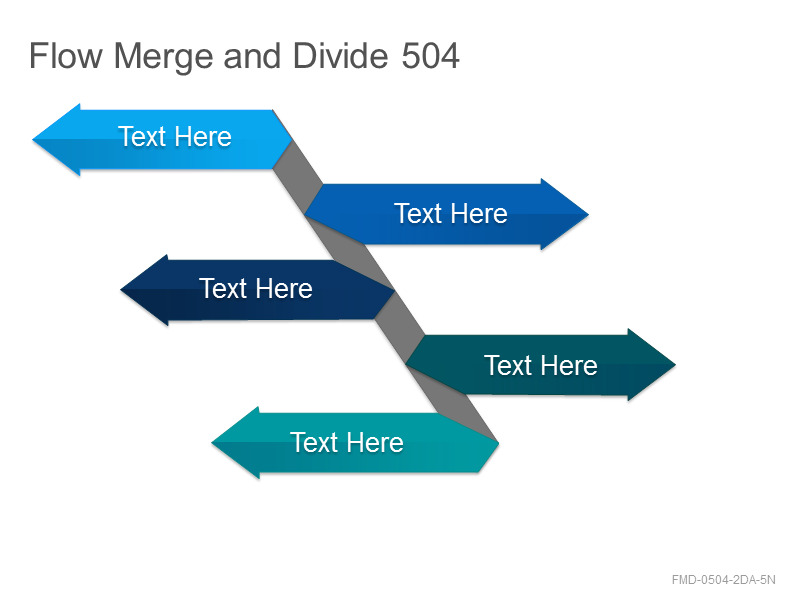 Flow Merge and Divide 504

Text Here

Text Here

Text Here

Text Here

Text Here

FMD-0504-2DA-5N